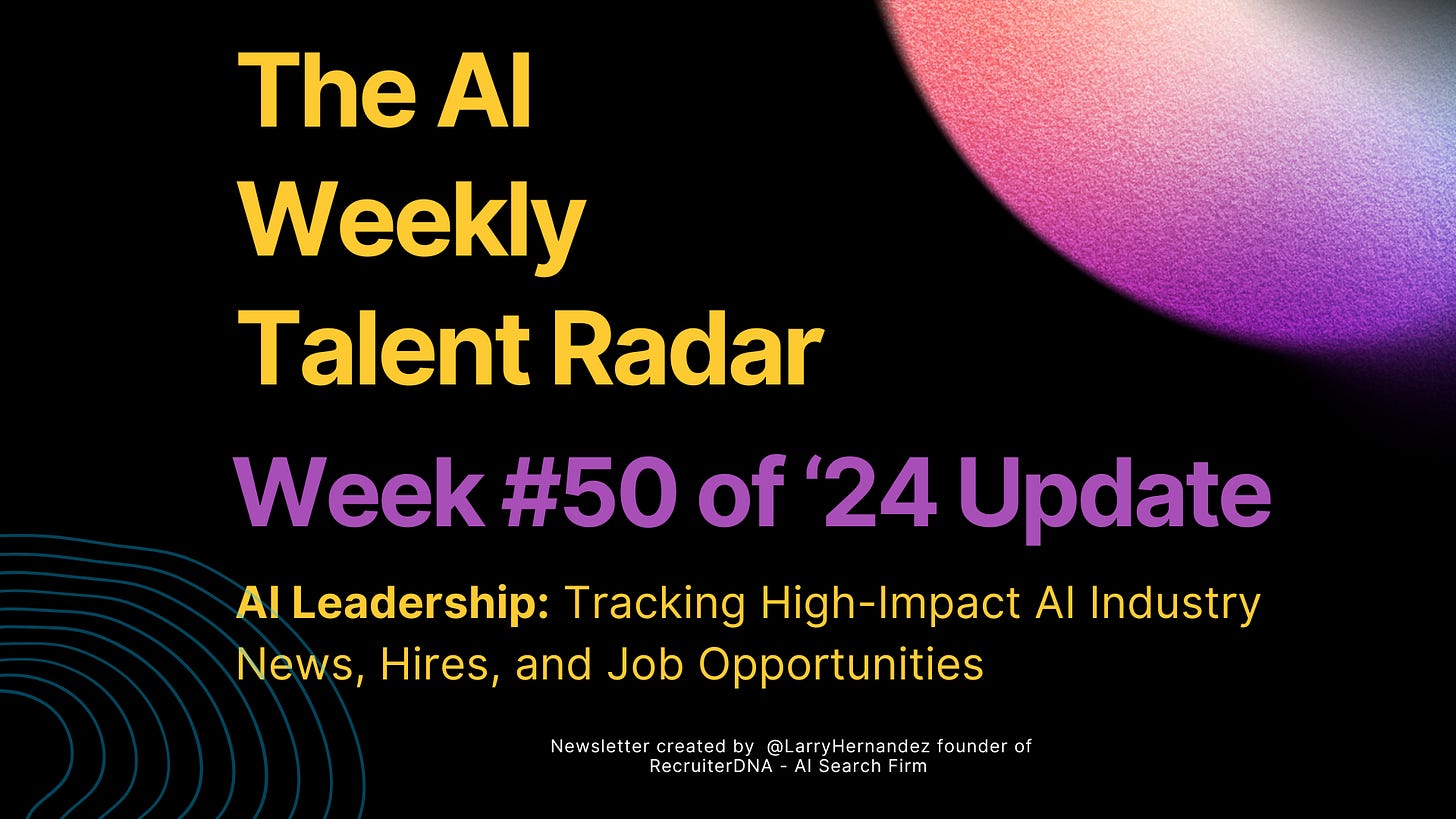 The AI
Weekly
Talent Radar

Week #50 of ‘24 Update

AI Leadership: Tracking High-Impact AI Industry News, Hires, and Job Opportunities

Newsletter created by @LarryHernandez founder of RecruiterDNA - AI Search Firm